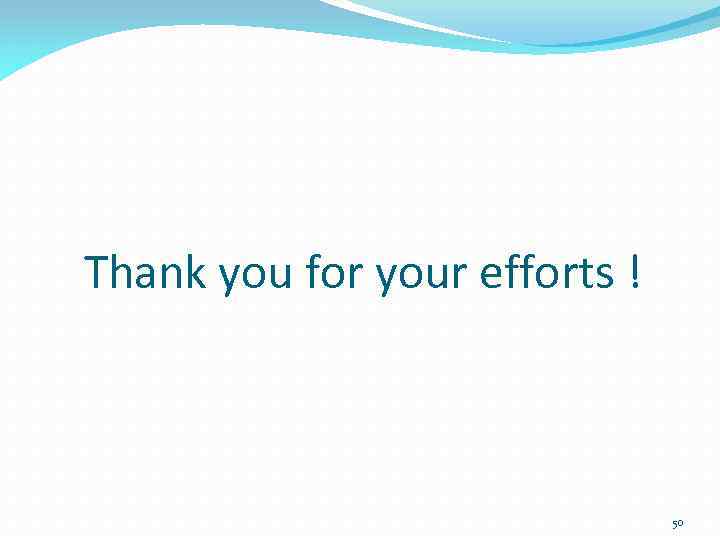 Thank you for your efforts !

50